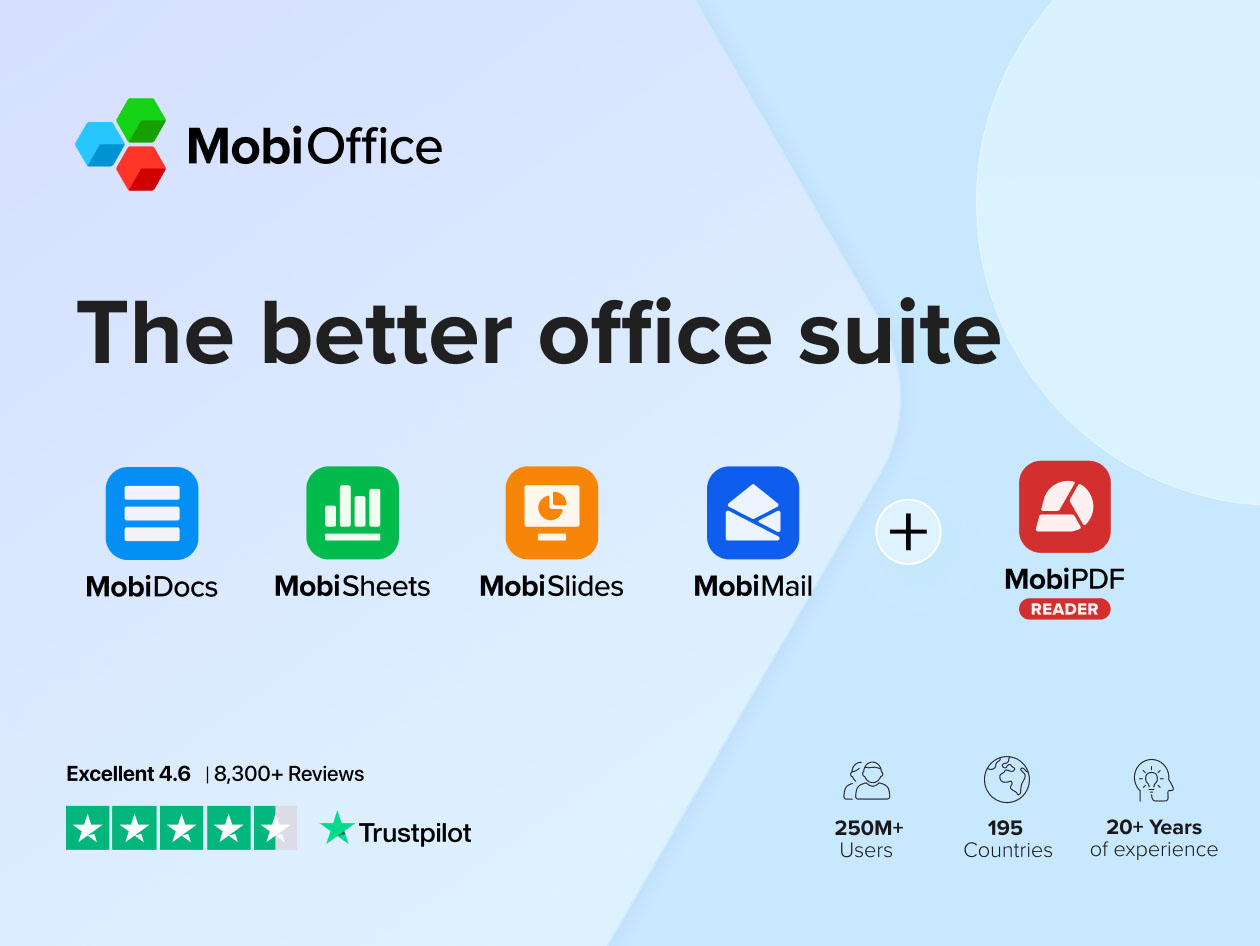 MobiOffice

The better office suite

MobiDocs MobiSheets MobiSlides MobiMail + MobiPDF READER

Excellent 4.6 | 8,300+ Reviews

Trustpilot

250M+ Users

195 Countries

20+ Years of experience